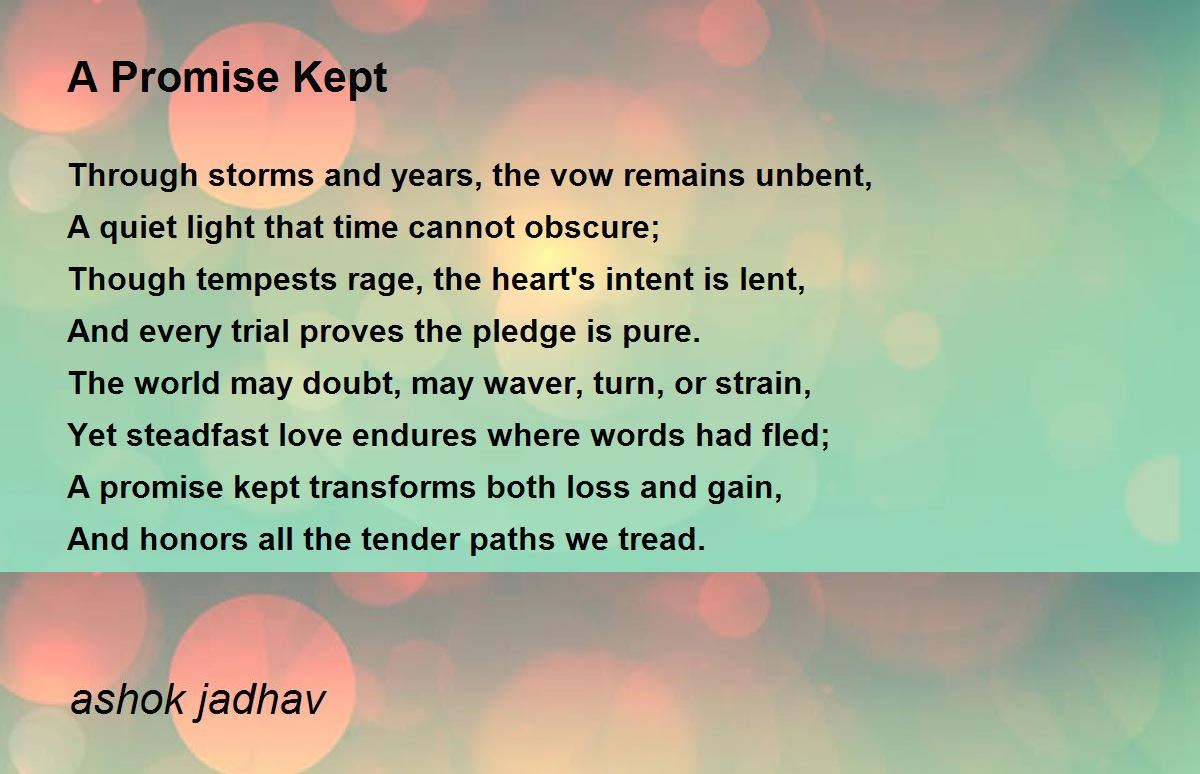 A Promise Kept

Through storms and years, the vow remains unbent,
A quiet light that time cannot obscure;
Though tempests rage, the heart's intent is lent,
And every trial proves the pledge is pure.
The world may doubt, may waver, turn, or strain,
Yet steadfast love endures where words had fled;
A promise kept transforms both loss and gain,
And honors all the tender paths we tread.

ashok jadhav